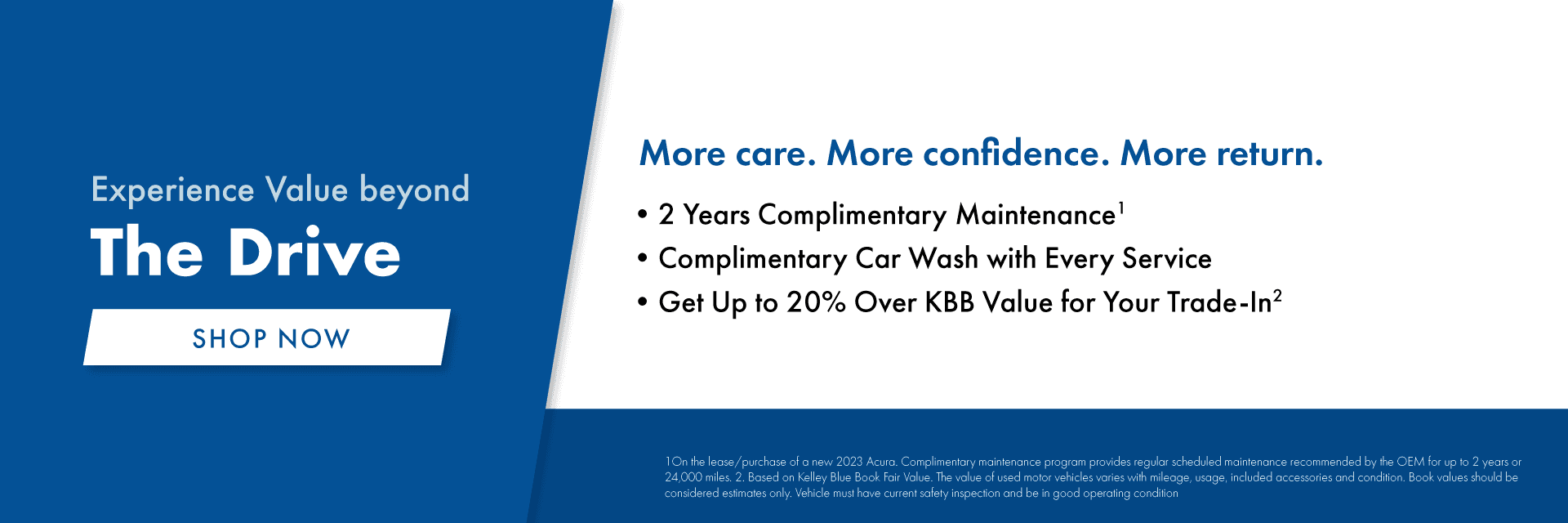 Experience Value beyond
The Drive

SHOP NOW

More care. More confidence. More return.

• 2 Years Complimentary Maintenance$^1$
• Complimentary Car Wash with Every Service
• Get Up to 20% Over KBB Value for Your Trade-In$^2$

1On the lease/purchase of a new 2023 Acura. Complimentary maintenance program provides regular scheduled maintenance recommended by the OEM for up to 2 years or 24,000 miles. 2. Based on Kelley Blue Book Fair Value. The value of used motor vehicles varies with mileage, usage, included accessories and condition. Book values should be considered estimates only. Vehicle must have current safety inspection and be in good operating condition